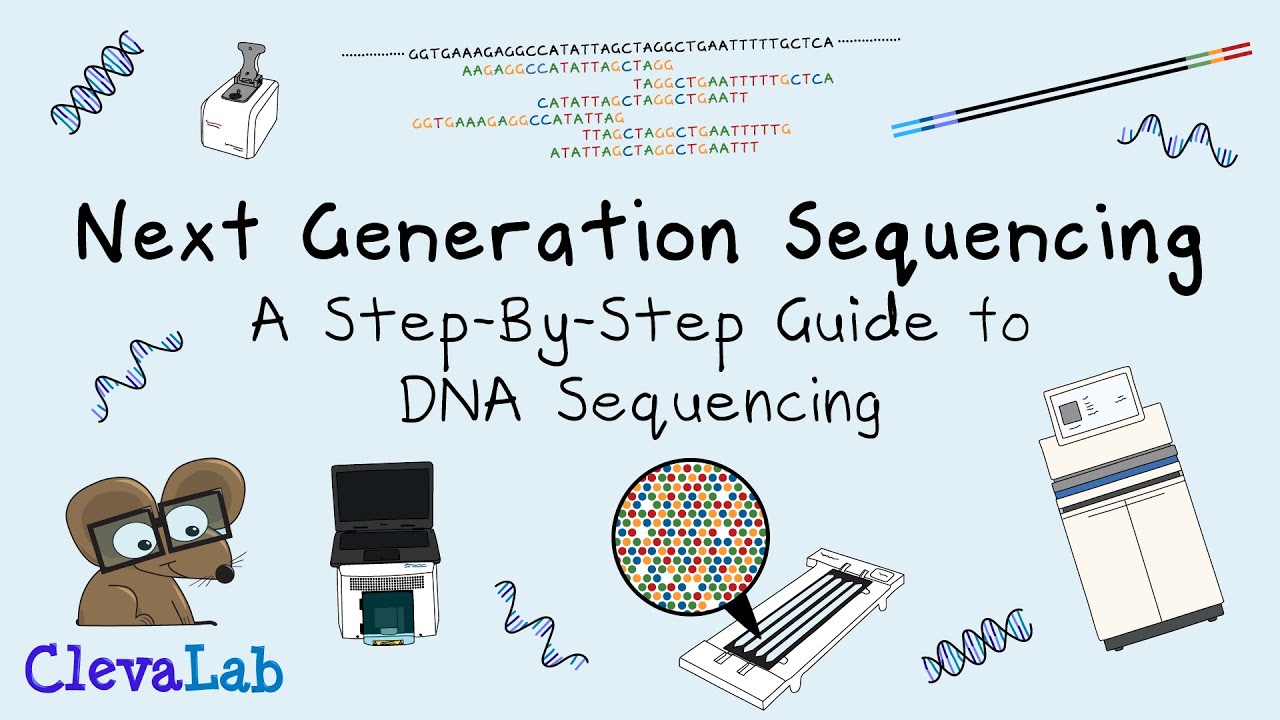 GGTGAAAGAGGCCATATTAGCTAGGCTGAATTTTTGCTCA
AAGAGGCCATATTAGCTAGG
TAGGCTGAATTTTTGCTCA
CATATTAGCTAGGCTGAATT
GGTGAAAGAGGCCATATTAG
TTAGCTAGGCTGAATTTTTG
ATATTAGCTAGGCTGAATTT

Next Generation Sequencing
A Step-By-Step Guide to DNA Sequencing

ClevaLab